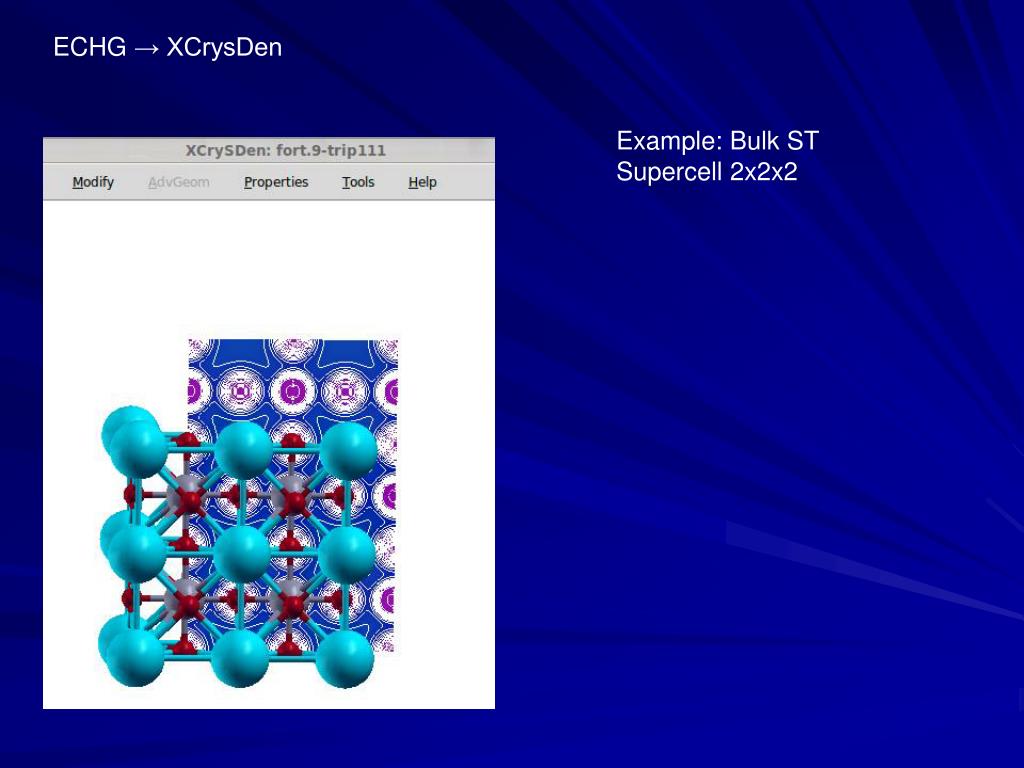 ECHG → XCrysDen

XCrySDen: fort.9-trip111

Modify AdvGeom Properties Tools Help

Example: Bulk ST
Supercell 2x2x2